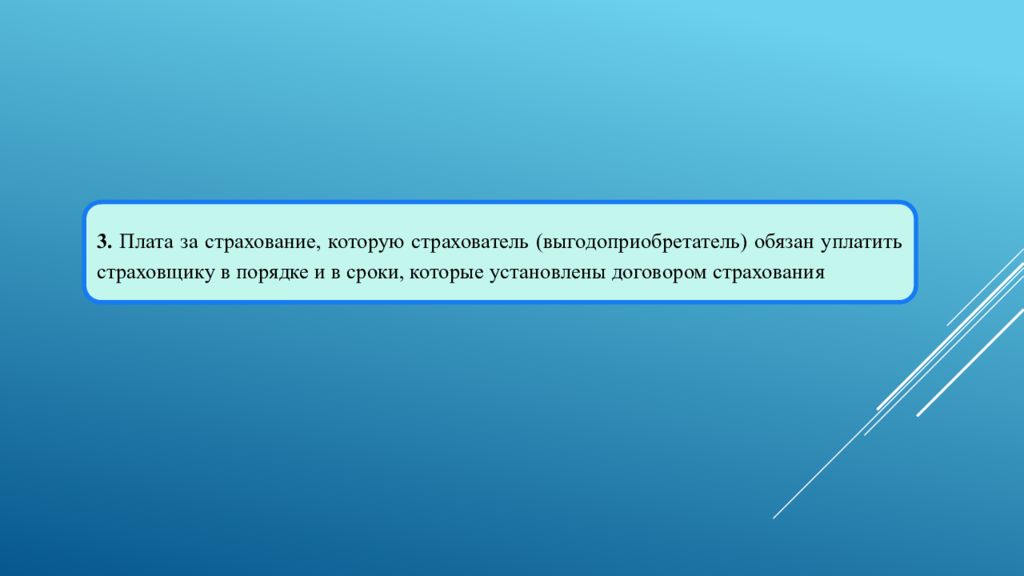 3. Плата за страхование, которую страхователь (выгодоприобретатель) обязан уплатить страховщику в порядке и в сроки, которые установлены договором страхования